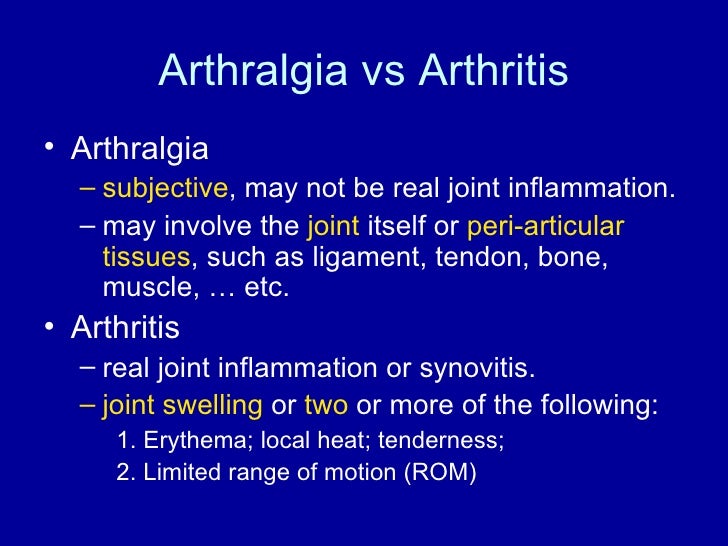 Arthralgia vs Arthritis

• Arthralgia
– subjective, may not be real joint inflammation.
– may involve the joint itself or peri-articular tissues, such as ligament, tendon, bone, muscle, … etc.

• Arthritis
– real joint inflammation or synovitis.
– joint swelling or two or more of the following:
1. Erythema; local heat; tenderness;
2. Limited range of motion (ROM)